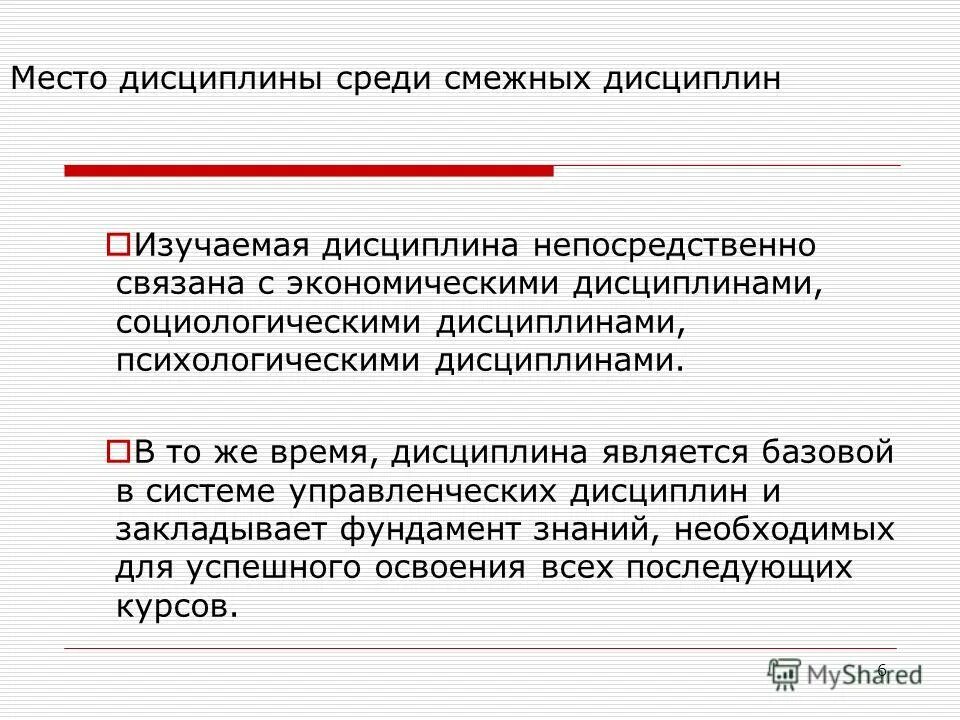 Место дисциплины среди смежных дисциплин

Изучаемая дисциплина непосредственно связана с экономическими дисциплинами, социологическими дисциплинами, психологическими дисциплинами.

В то же время, дисциплина является базовой в системе управленческих дисциплин и закладывает фундамент знаний, необходимых для успешного освоения всех последующих курсов.

6

MyShared